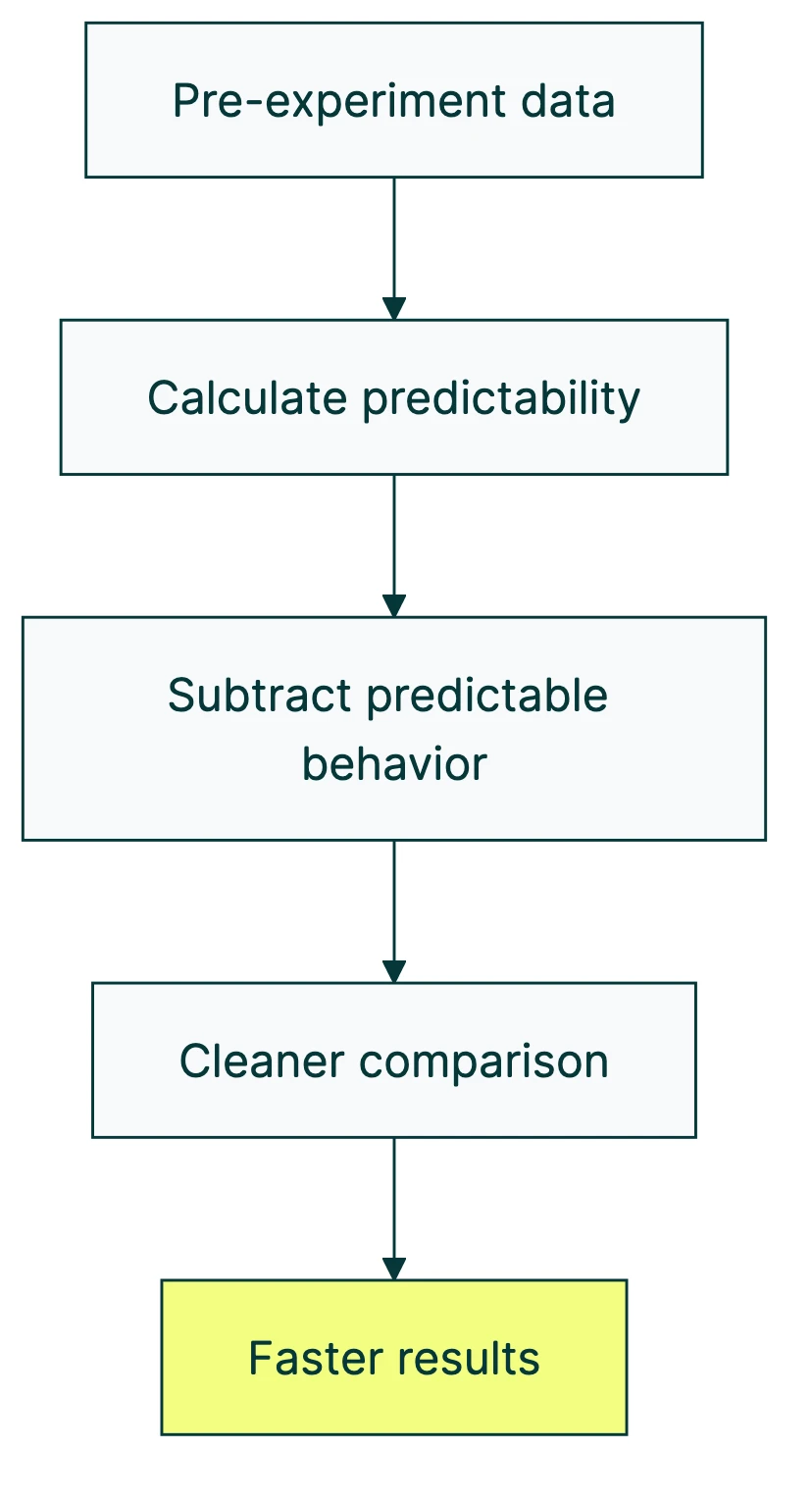 Pre-experiment data

Calculate predictability

Subtract predictable behavior

Cleaner comparison

Faster results